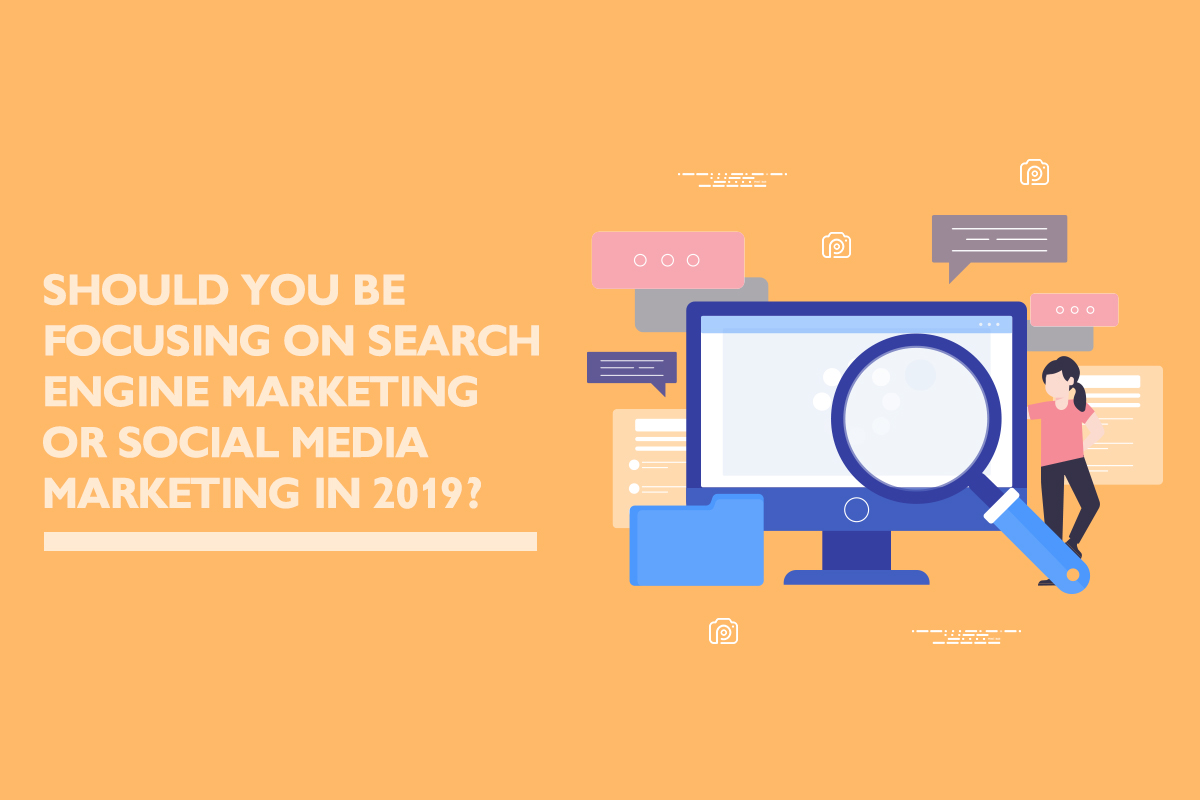 SHOULD YOU BE FOCUSING ON SEARCH ENGINE MARKETING OR SOCIAL MEDIA MARKETING IN 2019?